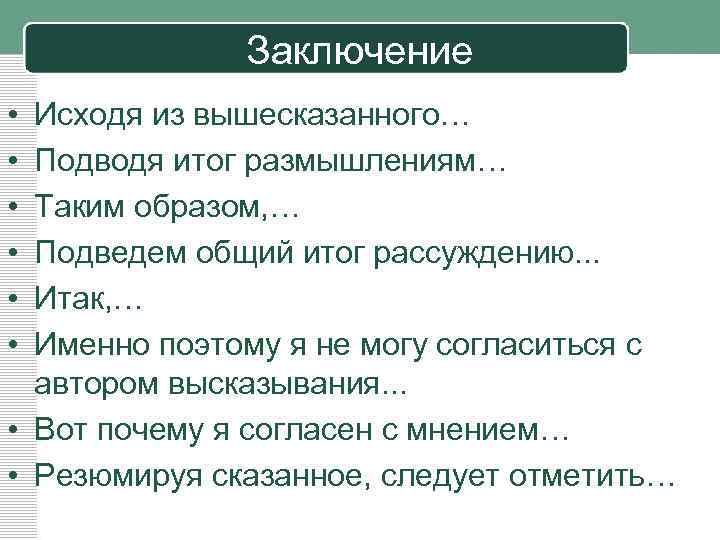 Заключение

• Исходя из вышесказанного…
• Подводя итог размышлениям…
• Таким образом,…
• Подведем общий итог рассуждению...
• Итак,…
• Именно поэтому я не могу согласиться с автором высказывания...
• Вот почему я согласен с мнением…
• Резюмируя сказанное, следует отметить…